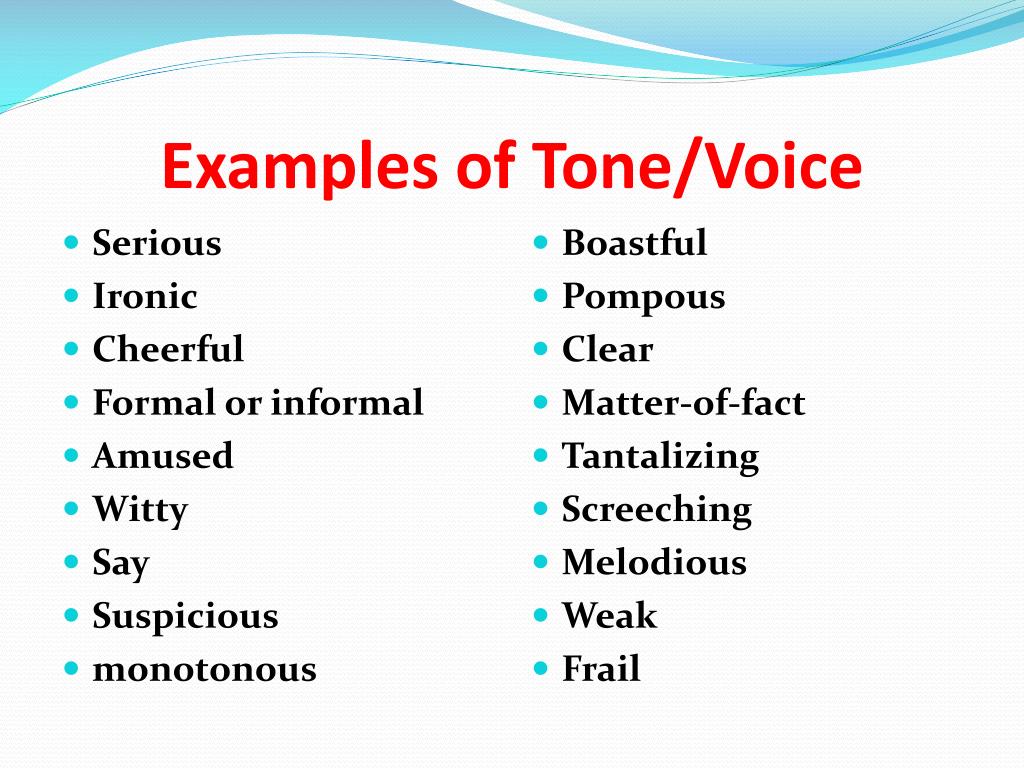 Examples of Tone/Voice

- Serious
- Ironic
- Cheerful
- Formal or informal
- Amused
- Witty
- Say
- Suspicious
- monotonous

- Boastful
- Pompous
- Clear
- Matter-of-fact
- Tantalizing
- Screeching
- Melodious
- Weak
- Frail